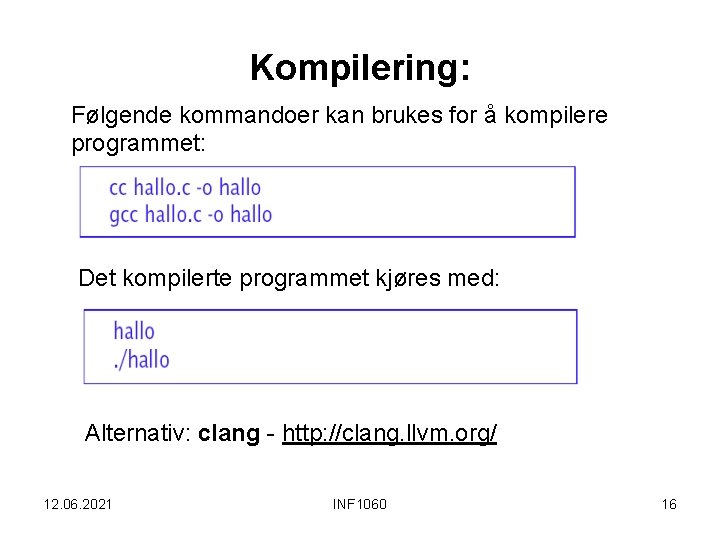 Kompilering:

Følgende kommandoer kan brukes for å kompilere programmet:

cc hallo.c -o hallo
gcc hallo.c -o hallo

Det kompilerte programmet kjøres med:

hallo
./hallo

Alternativ: clang - http://clang.llvm.org/

12.06.2021 INF1060 16